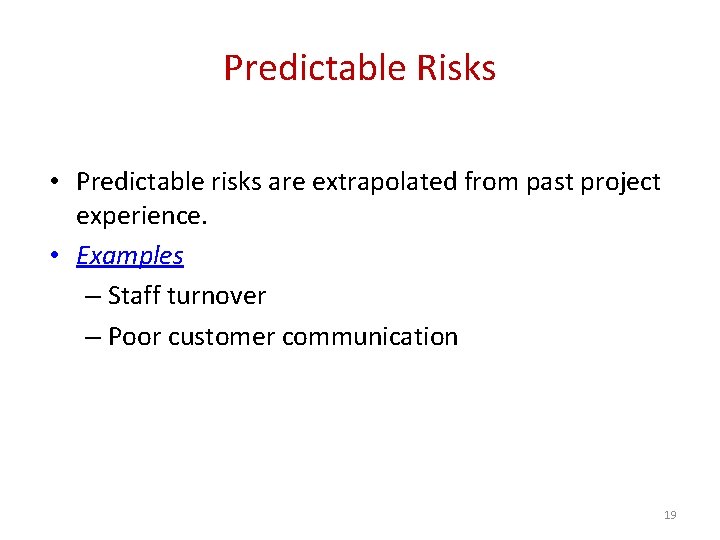 Predictable Risks

• Predictable risks are extrapolated from past project experience.

• Examples
– Staff turnover
– Poor customer communication

19